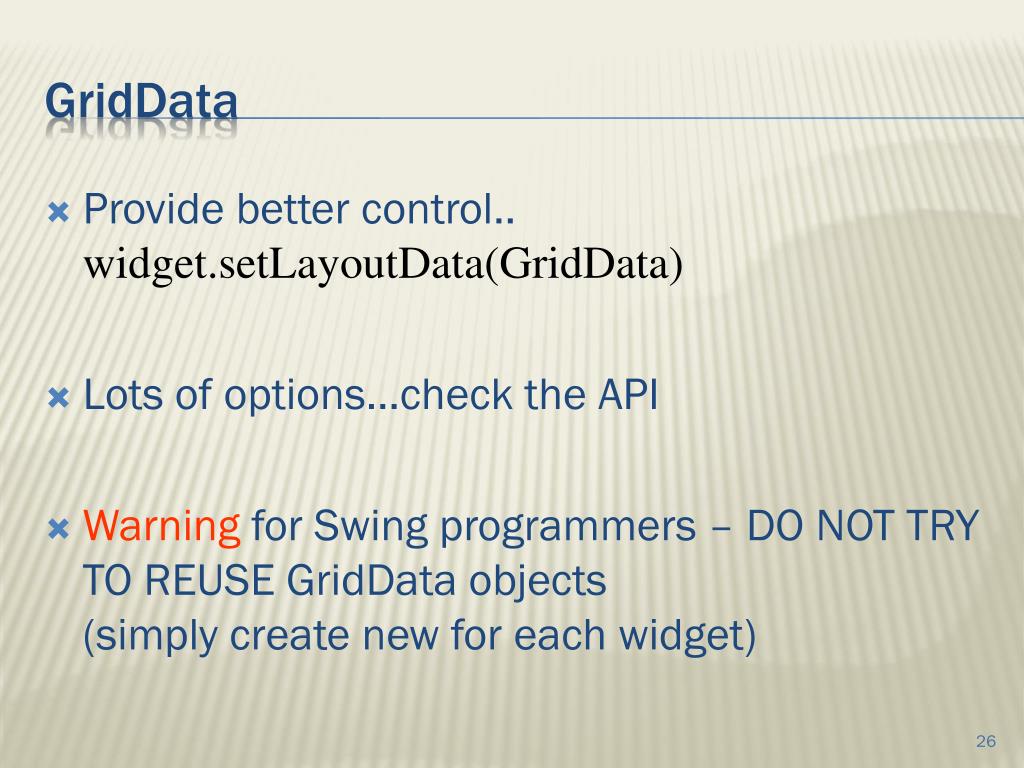 GridData

Provide better control.. widget.setLayoutData(GridData)

Lots of options…check the API

Warning for Swing programmers – DO NOT TRY TO REUSE GridData objects
(simply create new for each widget)

26